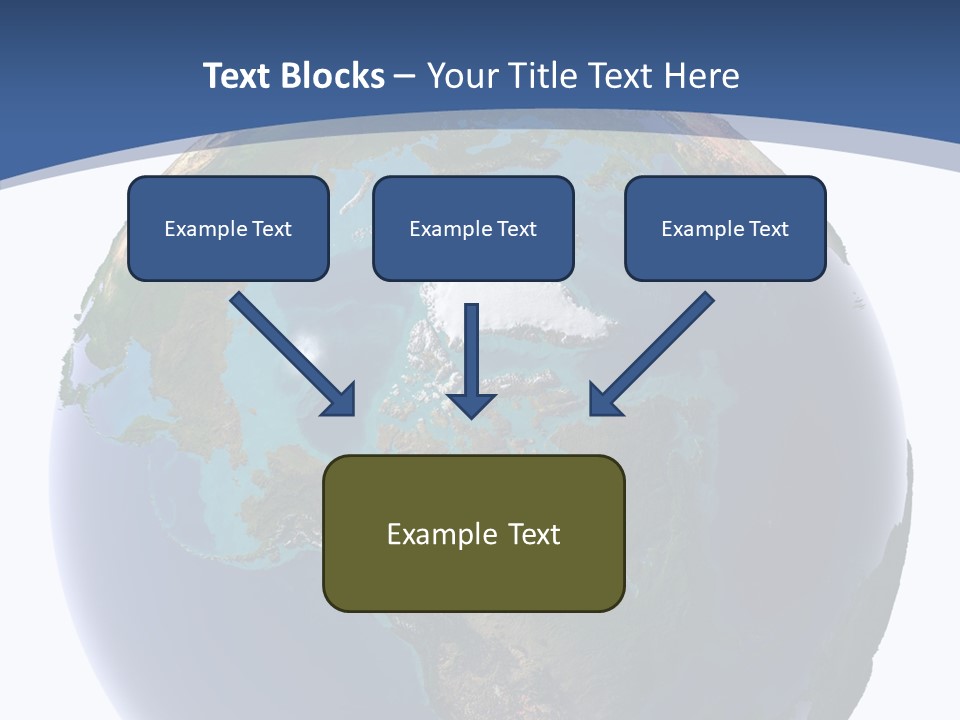 Text Blocks – Your Title Text Here

Example Text

Example Text

Example Text

Example Text